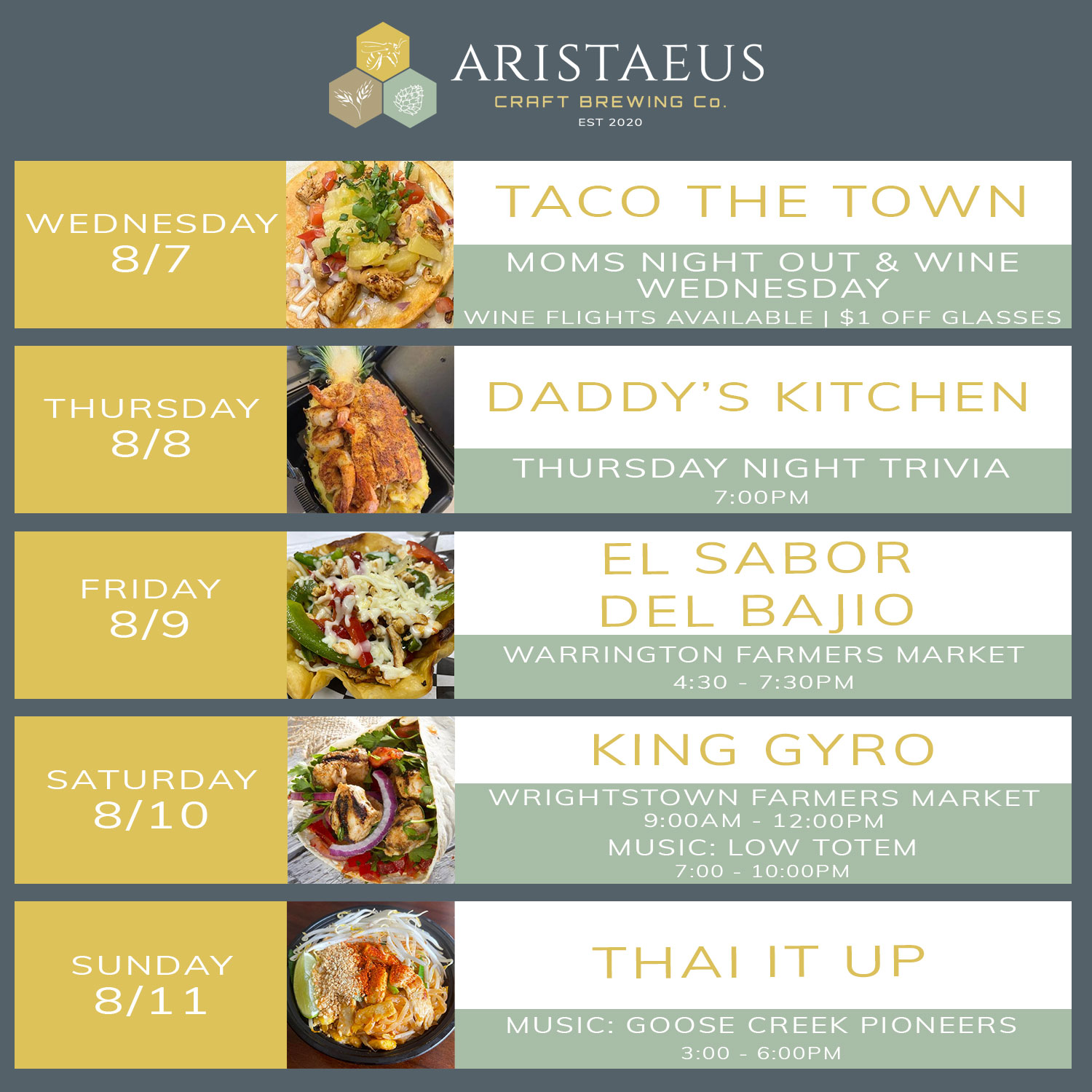 ARISTAEUS
CRAFT BREWING Co.
EST 2020

WEDNESDAY
8/7

TACO THE TOWN

MOMS NIGHT OUT & WINE WEDNESDAY
WINE FLIGHTS AVAILABLE | $1 OFF GLASSES

THURSDAY
8/8

DADDY'S KITCHEN

THURSDAY NIGHT TRIVIA
7:00PM

FRIDAY
8/9

EL SABOR
DEL BAJIO

WARRINGTON FARMERS MARKET
4:30 - 7:30PM

SATURDAY
8/10

KING GYRO

WRIGHTSTOWN FARMERS MARKET
9:00AM - 12:00PM
MUSIC: LOW TOTEM
7:00 - 10:00PM

SUNDAY
8/11

THAI IT UP

MUSIC: GOOSE CREEK PIONEERS
3:00 - 6:00PM